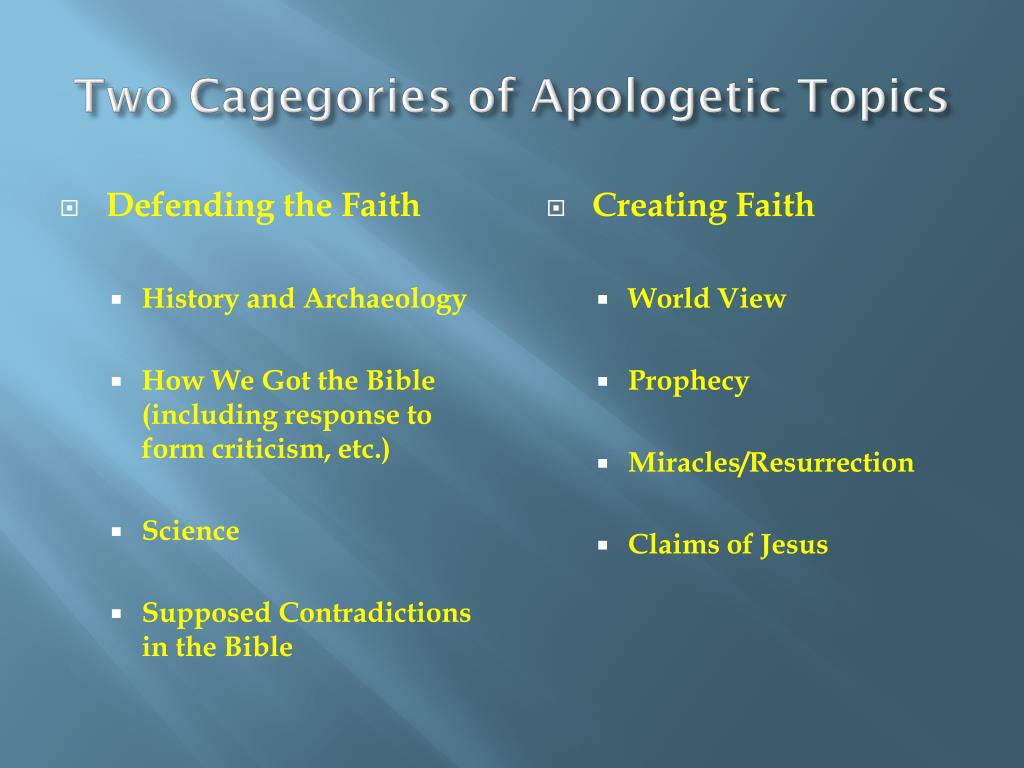 Two Cagegories of Apologetic Topics

Defending the Faith

History and Archaeology

How We Got the Bible (including response to form criticism, etc.)

Science

Supposed Contradictions in the Bible

Creating Faith

World View

Prophecy

Miracles/Resurrection

Claims of Jesus